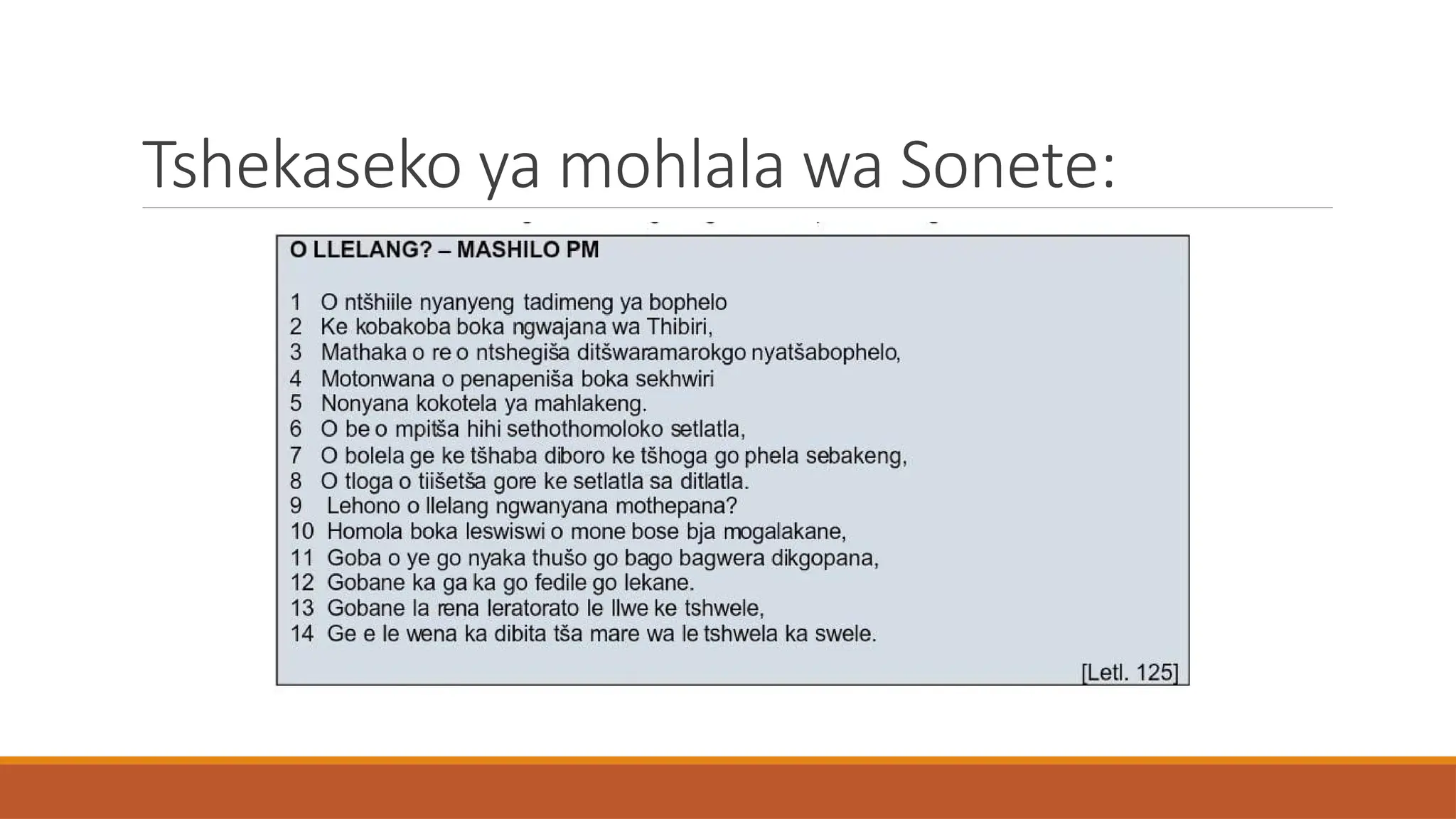 Tshekaseko ya mohlala wa Sonete:

O LLELANG? – MASHILO PM

1 O ntšhiile nyanyeng tadimeng ya bophelo
2 Ke kobakoba boka ngwajana wa Thibiri,
3 Mathaka o re o ntshegiša ditšwaramarokgo nyatšabophelo,
4 Motonwana o penapeniša boka sekhwiri
5 Nonyana kokotela ya mahlakeng.
6 O be o mpitša hihi sethothomoloko setlatla,
7 O bolela ge ke tšhaba diboro ke tšhoga go phela sebakeng,
8 O tloga o tiišetša gore ke setlatla sa ditlatla.
9 Lehono o llelang ngwanyana mothepana?
10 Homola boka leswiswi o mone bose bja mogalakane,
11 Goba o ye go nyaka thušo go bago bagwera dikgopana,
12 Gobane ka ga ka go fedile go lekane.
13 Gobane la rena leratorato le llwe ke tshwele,
14 Ge e le wena ka dibita tša mare wa le tshwela ka swele.

[Letl. 125]